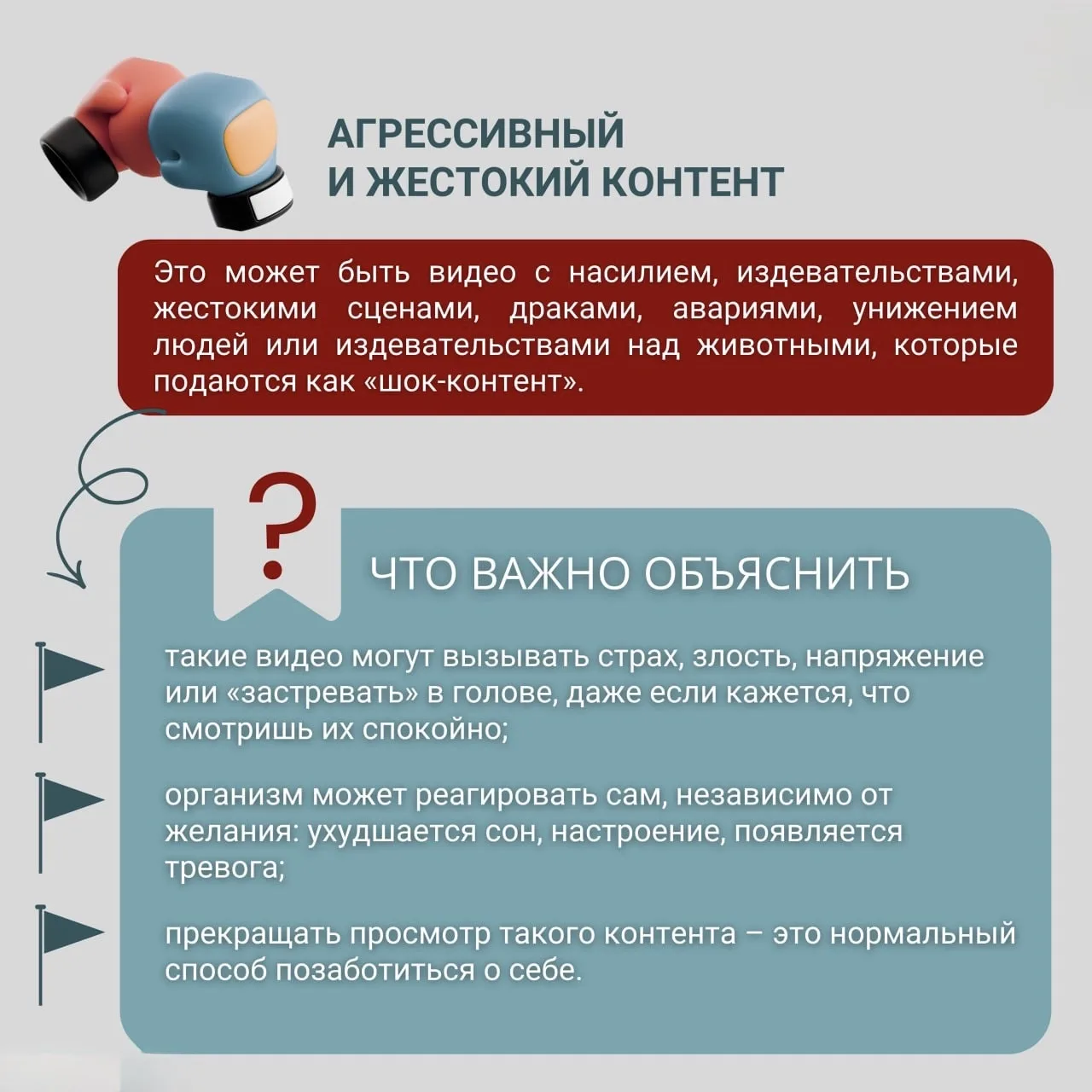 АГРЕССИВНЫЙ И ЖЕСТОКИЙ КОНТЕНТ

Это может быть видео с насилием, издевательствами, жестокими сценами, драками, авариями, унижением людей или издевательствами над животными, которые подаются как «шок-контент».

?

ЧТО ВАЖНО ОБЪЯСНИТЬ

такие видео могут вызывать страх, злость, напряжение или «застревать» в голове, даже если кажется, что смотришь их спокойно;

организм может реагировать сам, независимо от желания: ухудшается сон, настроение, появляется тревога;

прекращать просмотр такого контента – это нормальный способ позаботиться о себе.